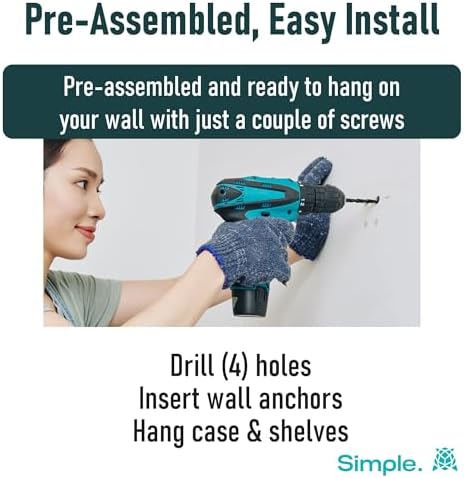 Pre-Assembled, Easy Install

Pre-assembled and ready to hang on your wall with just a couple of screws

Drill (4) holes
Insert wall anchors
Hang case & shelves

Simple.